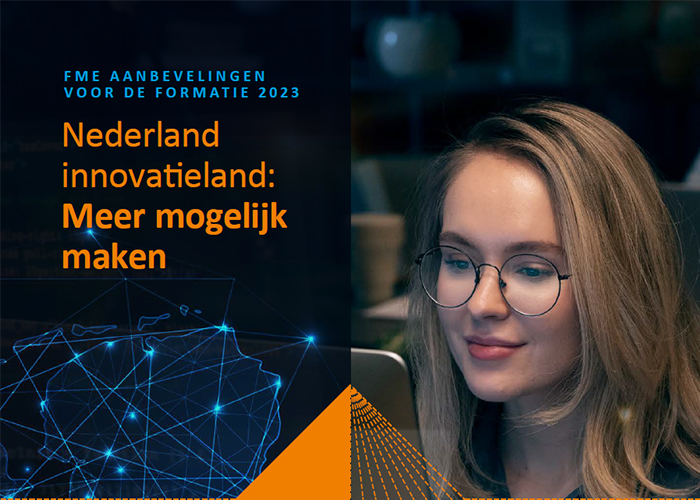 FME AANBEVELINGEN
VOOR DE FORMATIE 2023

Nederland innovatieland:
Meer mogelijk maken